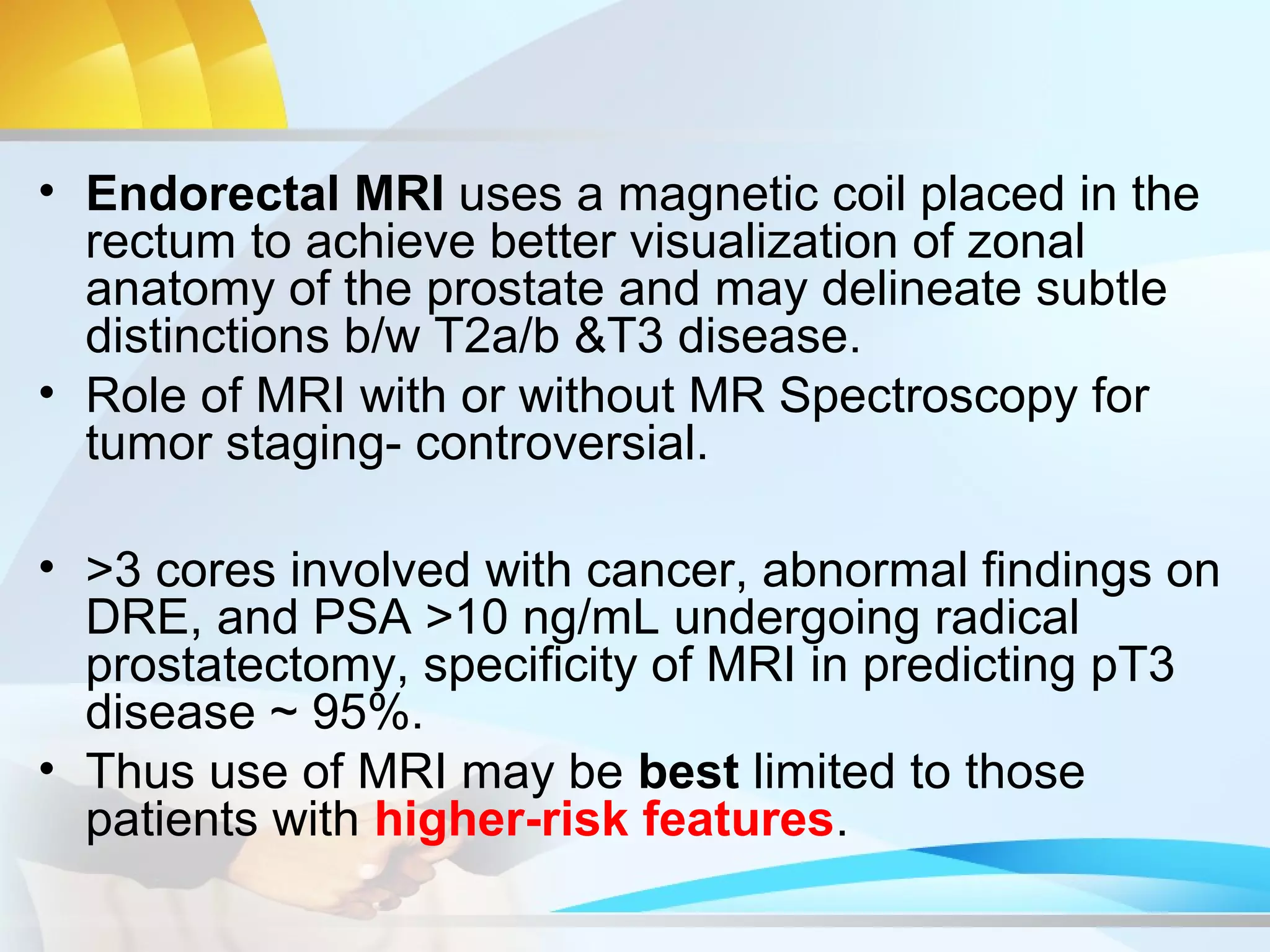 • Endorectal MRI uses a magnetic coil placed in the rectum to achieve better visualization of zonal anatomy of the prostate and may delineate subtle distinctions b/w T2a/b &T3 disease.
• Role of MRI with or without MR Spectroscopy for tumor staging- controversial.

• >3 cores involved with cancer, abnormal findings on DRE, and PSA >10 ng/mL undergoing radical prostatectomy, specificity of MRI in predicting pT3 disease ~ 95%.
• Thus use of MRI may be best limited to those patients with higher-risk features.